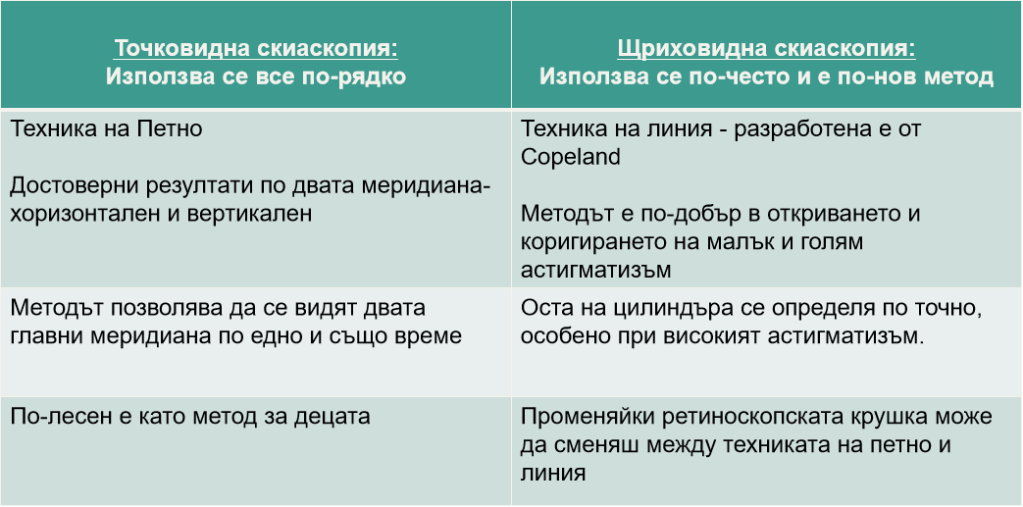 | Точковидна скиаскопия: Използва се все по-рядко | Щриховидна скиаскопия: Използва се по-често и е по-нов метод |
|---|---|
| Техника на Петно<br><br>Достоверни резултати по двата меридиана- хоризонтален и вертикален | Техника на линия - разработена е от Copeland<br><br>Методът е по-добър в откриването и коригирането на малък и голям астигматизъм |
| Методът позволява да се видят двата главни меридиана по едно и също време | Оста на цилиндъра се определя по точно, особено при високият астигматизъм. |
| По-лесен е като метод за децата | Променяйки ретиноскопската крушка може да сменяш между техниката на петно и линия |